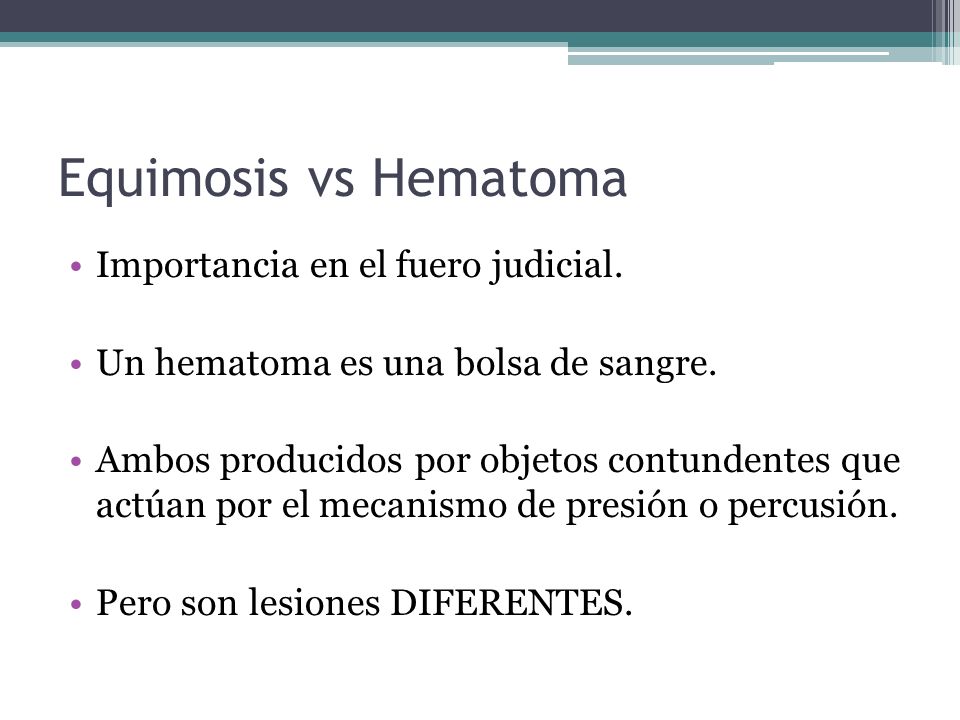 Equimosis vs Hematoma

• Importancia en el fuero judicial.

• Un hematoma es una bolsa de sangre.

• Ambos producidos por objetos contundentes que actúan por el mecanismo de presión o percusión.

• Pero son lesiones DIFERENTES.